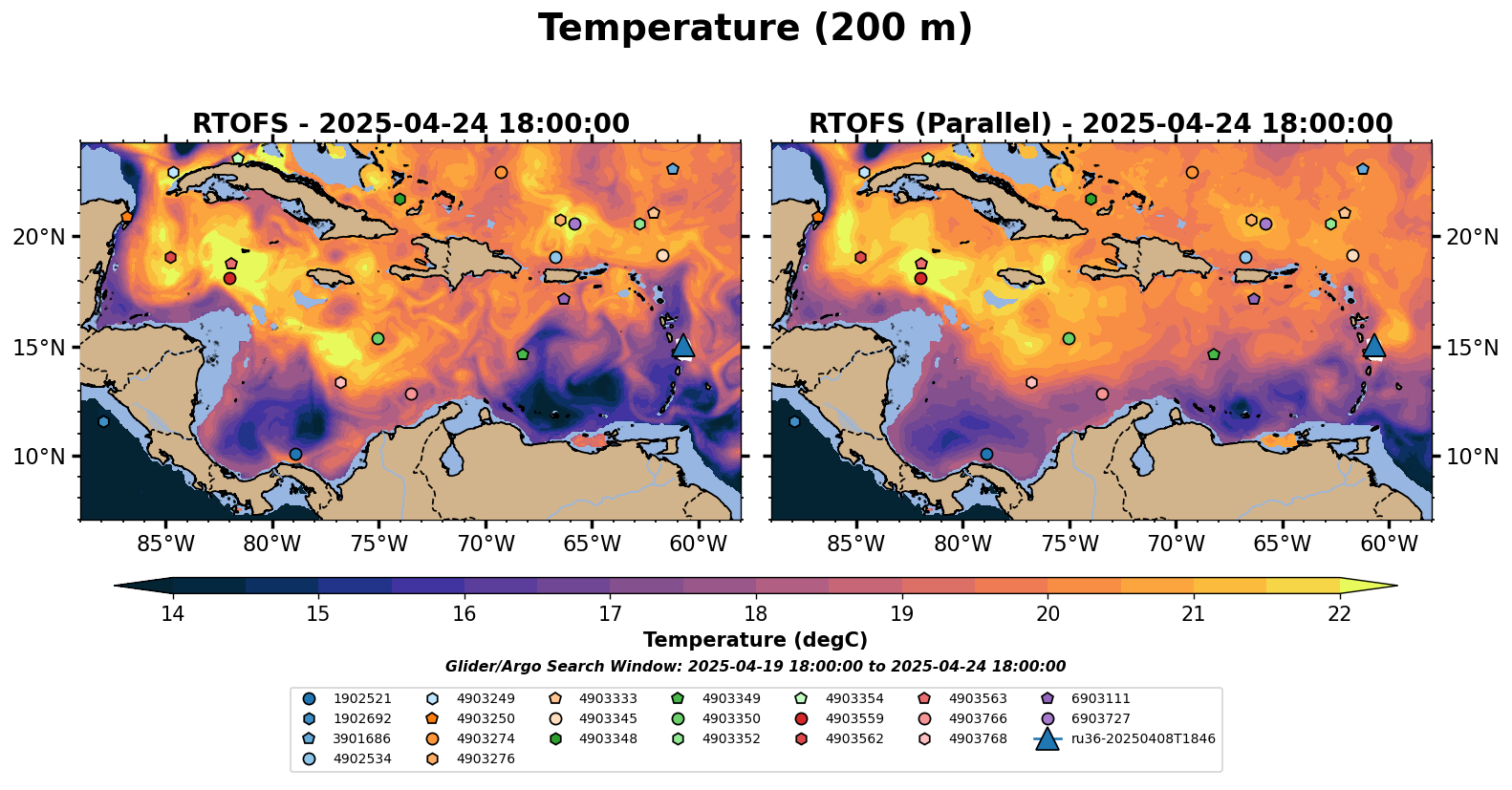 Temperature (200 m)

RTOFS - 2025-04-24 18:00:00

20°N
15°N
10°N
85°W 80°W 75°W 70°W 65°W 60°W

RTOFS (Parallel) - 2025-04-24 18:00:00

20°N
15°N
10°N
85°W 80°W 75°W 70°W 65°W 60°W

14 15 16 17 18 19 20 21 22
Temperature (degC)

Glider/Argo Search Window: 2025-04-19 18:00:00 to 2025-04-24 18:00:00

1902521
1902692
3901686
4902534
4903249
4903250
4903274
4903276
4903333
4903345
4903348
4903349
4903350
4903352
4903354
4903559
4903562
4903563
4903766
4903768
6903111
6903727
ru36-20250408T1846